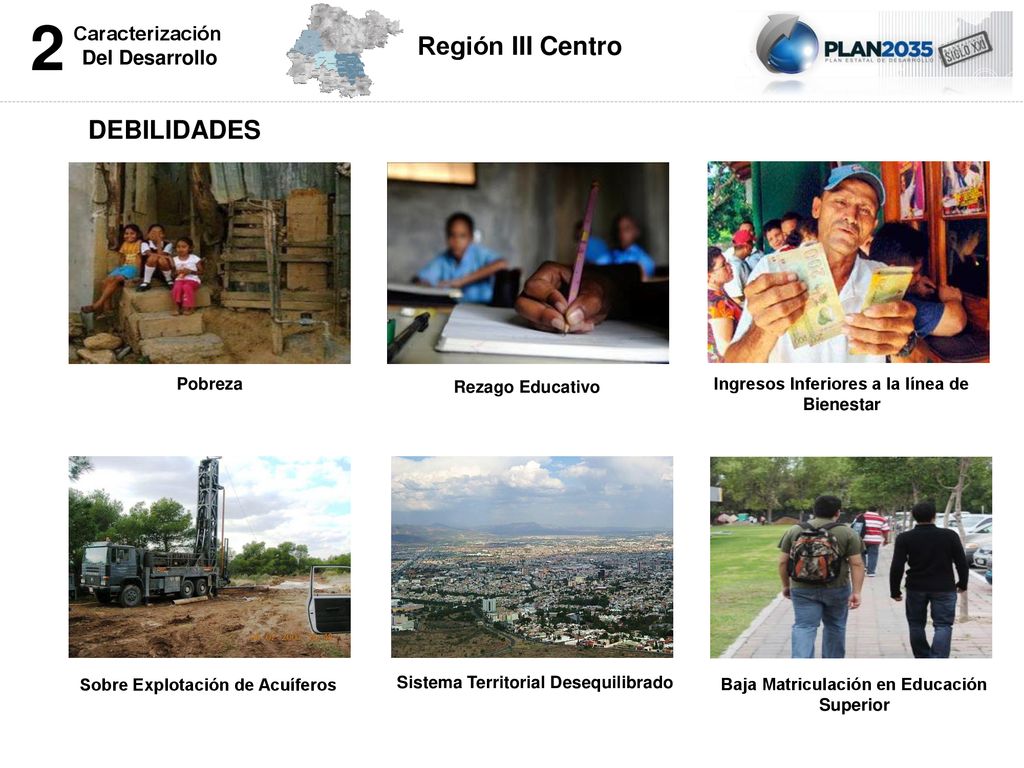 2 Caracterización Del Desarrollo

Región III Centro

PLAN2035 PLAN ESTATAL DE DESARROLLO SIGLO XXI

DEBILIDADES

Pobreza

Rezago Educativo

Ingresos Inferiores a la línea de Bienestar

Sobre Explotación de Acuíferos

Sistema Territorial Desequilibrado

Baja Matriculación en Educación Superior